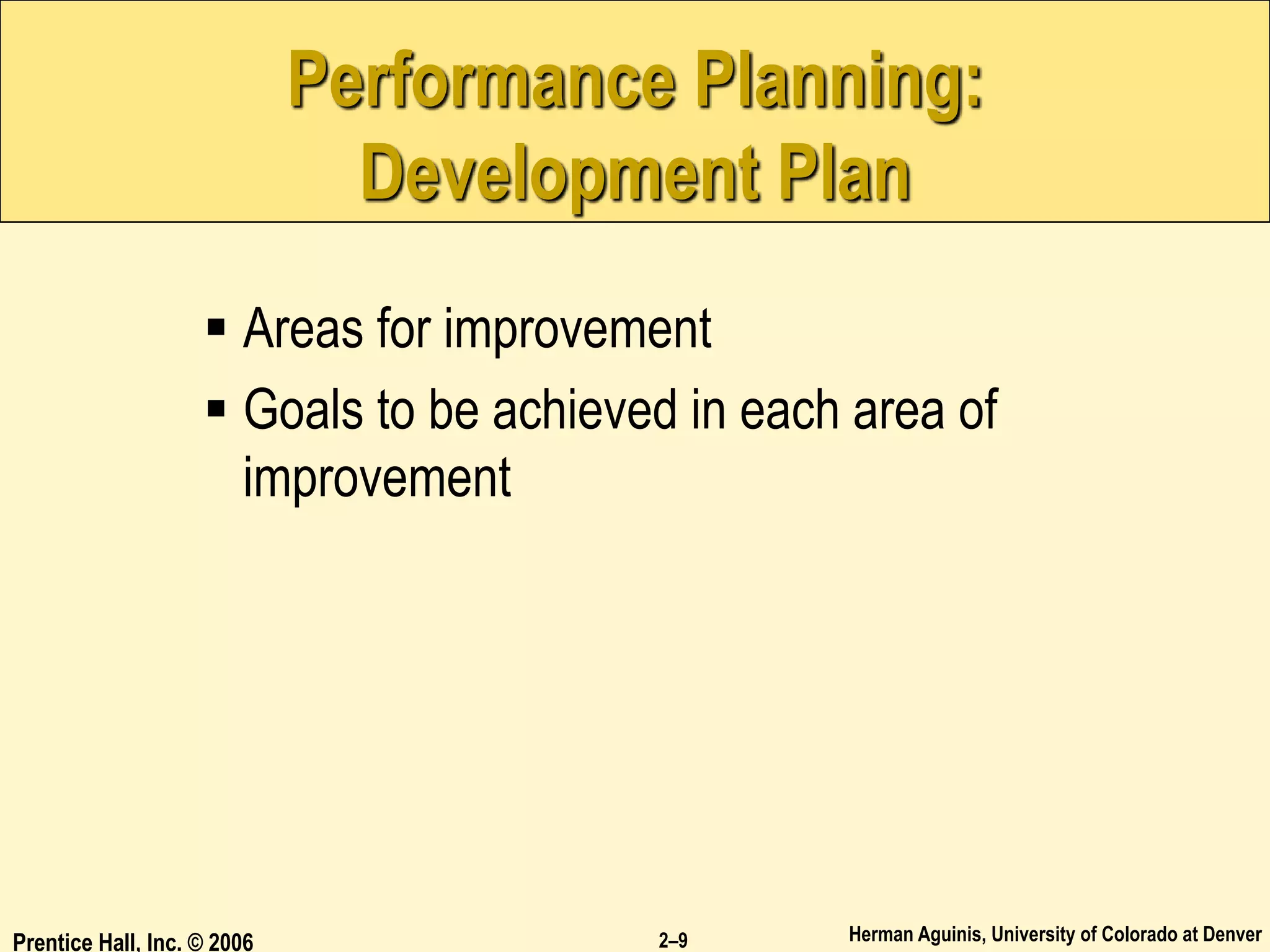 Performance Planning: Development Plan

▪ Areas for improvement
▪ Goals to be achieved in each area of improvement

Prentice Hall, Inc. © 2006

2–9

Herman Aguinis, University of Colorado at Denver